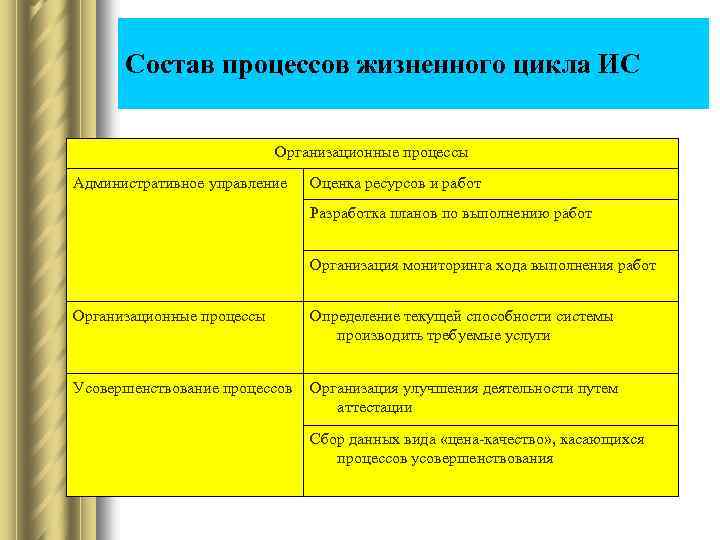 Состав процессов жизненного цикла ИС

| Организационные процессы | |
|---|---|
| Административное управление | Оценка ресурсов и работ |
| | Разработка планов по выполнению работ |
| | Организация мониторинга хода выполнения работ |
| Организационные процессы | Определение текущей способности системы производить требуемые услуги |
| Усовершенствование процессов | Организация улучшения деятельности путем аттестации |
| | Сбор данных вида «цена-качество», касающихся процессов усовершенствования |